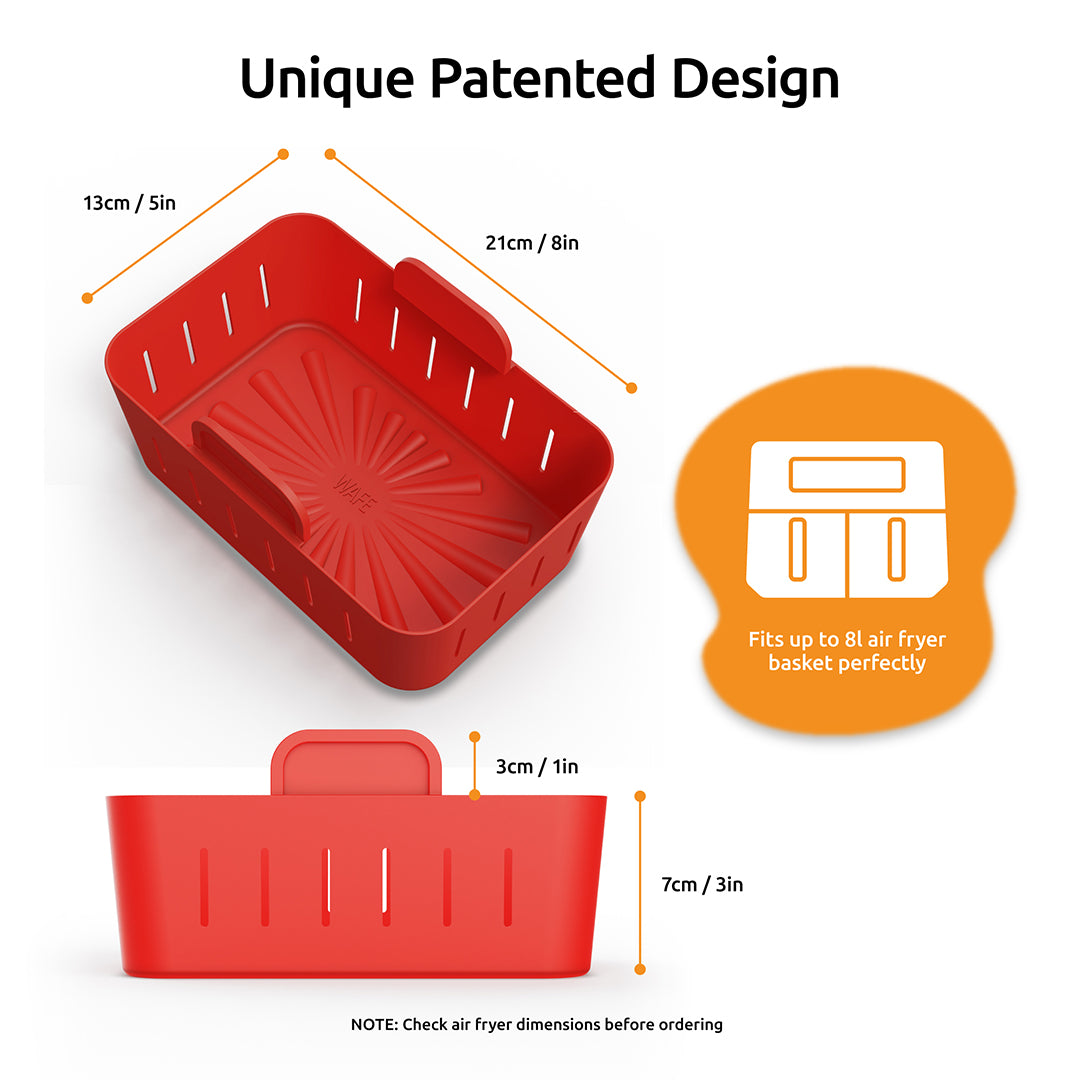 Unique Patented Design

13cm / 5in

21cm / 8in

WAFE

Fits up to 8l air fryer basket perfectly

3cm / 1in

7cm / 3in

NOTE: Check air fryer dimensions before ordering